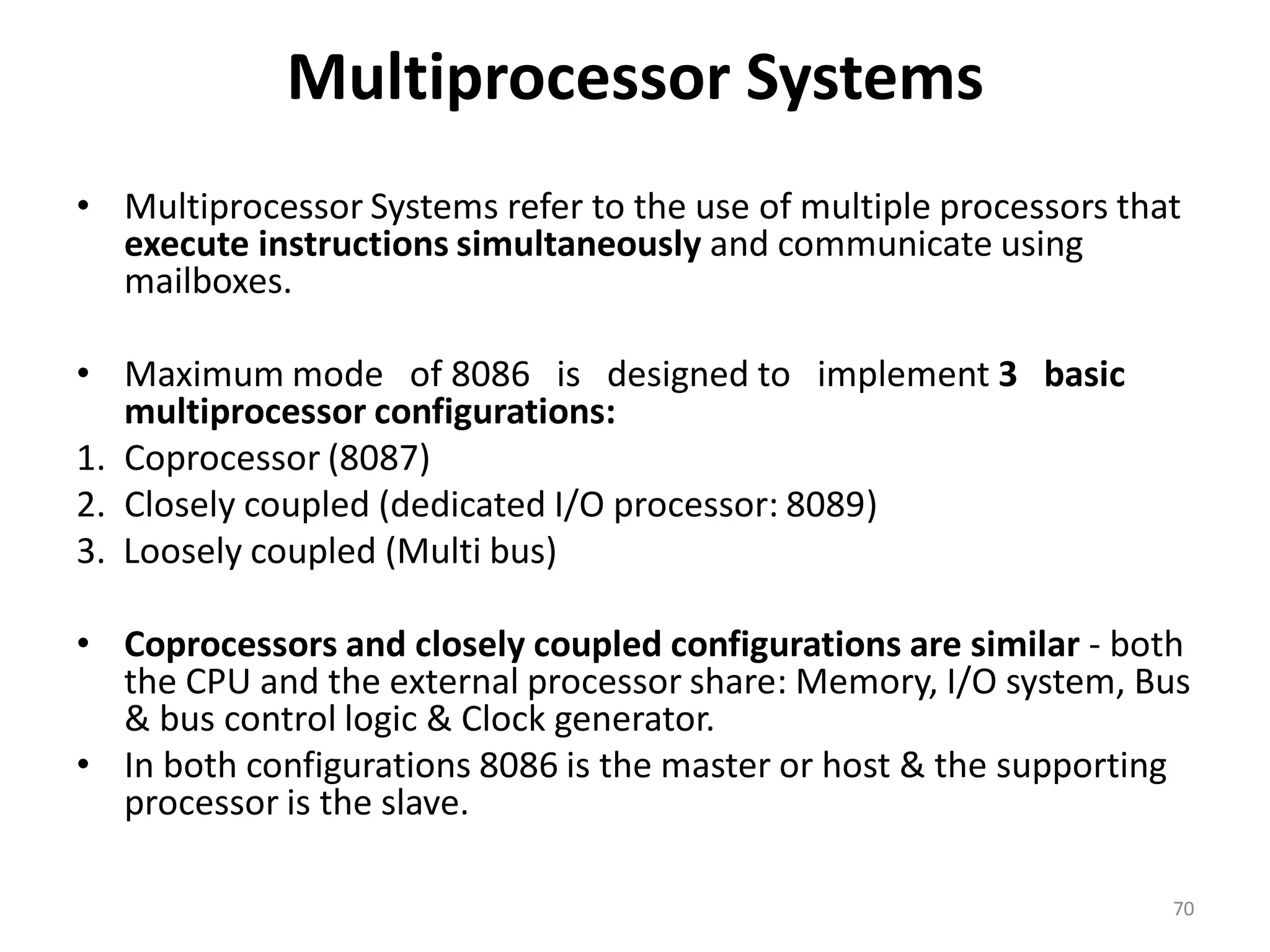 Multiprocessor Systems

• Multiprocessor Systems refer to the use of multiple processors that execute instructions simultaneously and communicate using mailboxes.

• Maximum mode of 8086 is designed to implement 3 basic multiprocessor configurations:
1. Coprocessor (8087)
2. Closely coupled (dedicated I/O processor: 8089)
3. Loosely coupled (Multi bus)

• Coprocessors and closely coupled configurations are similar - both the CPU and the external processor share: Memory, I/O system, Bus & bus control logic & Clock generator.
• In both configurations 8086 is the master or host & the supporting processor is the slave.

70